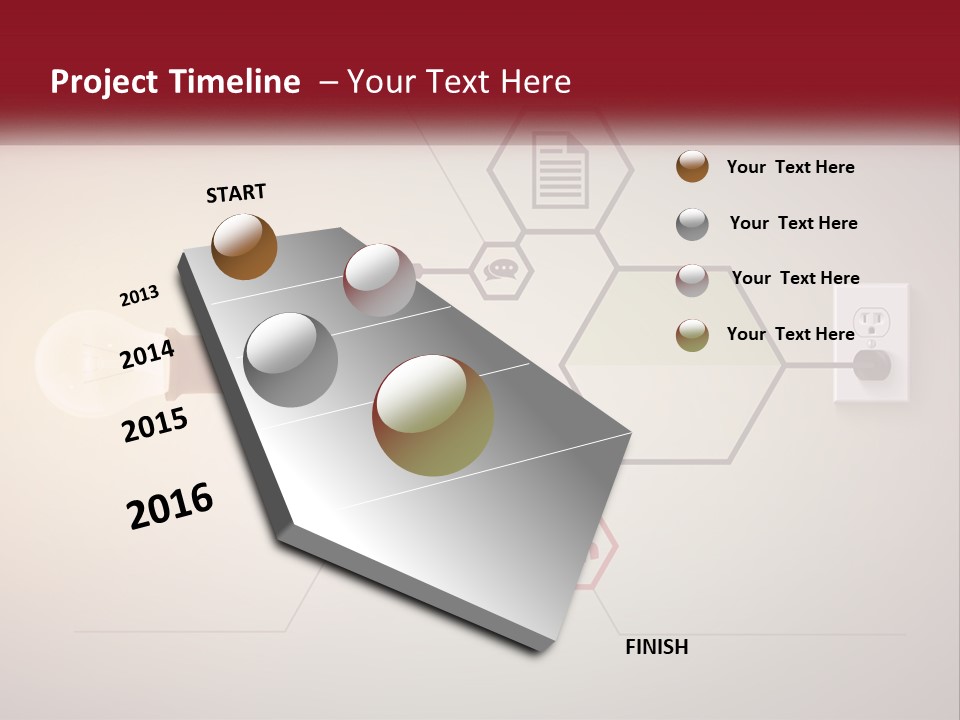 Project Timeline – Your Text Here

START

2013

2014

2015

2016

FINISH

Your Text Here

Your Text Here

Your Text Here

Your Text Here